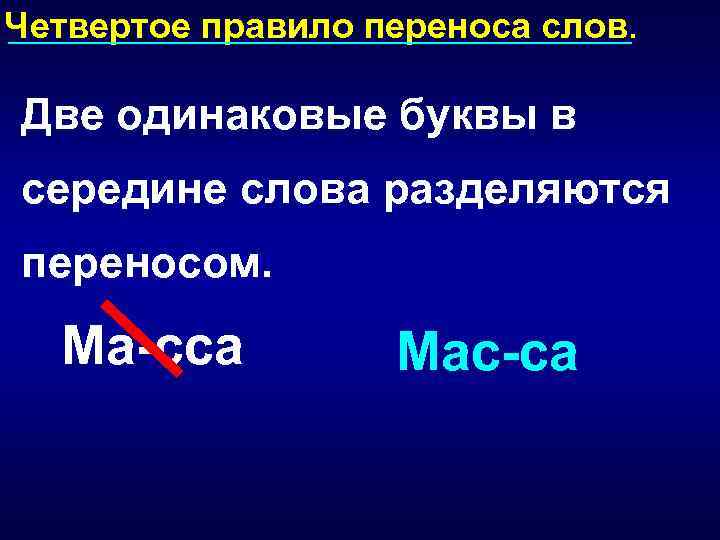 Четвертое правило переноса слов.

Две одинаковые буквы в середине слова разделяются переносом.

Ма-сса

Мас-са